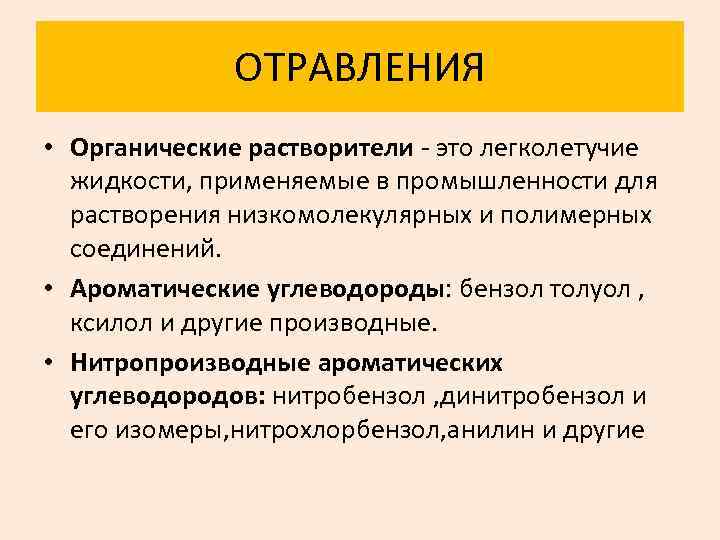 ОТРАВЛЕНИЯ

• Органические растворители - это легколетучие жидкости, применяемые в промышленности для растворения низкомолекулярных и полимерных соединений.

• Ароматические углеводороды: бензол толуол , ксилол и другие производные.

• Нитропроизводные ароматических углеводородов: нитробензол ,динитробензол и его изомеры,нитрохлорбензол,анилин и другие